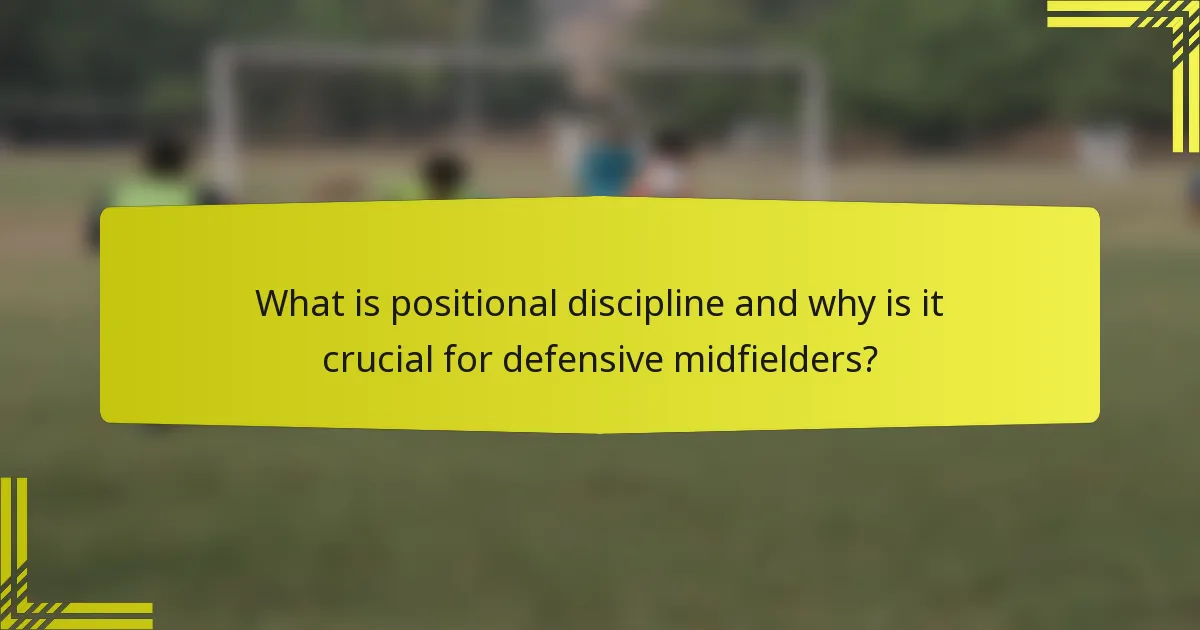 What is positional discipline and why is it crucial for defensive midfielders?